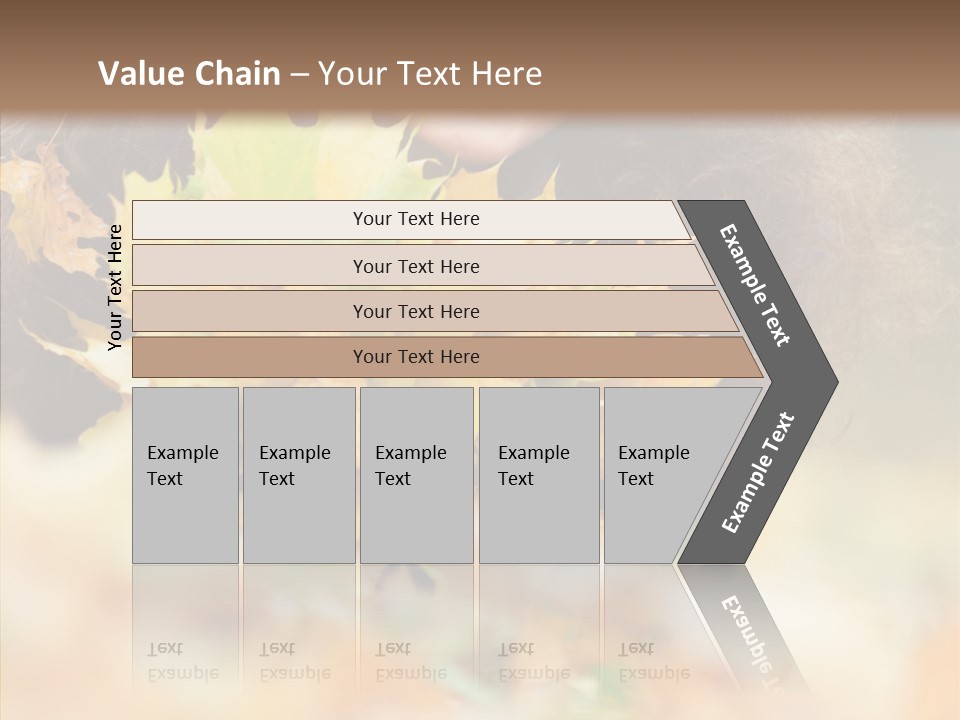 Value Chain – Your Text Here

Your Text Here

Your Text Here

Your Text Here

Your Text Here

Your Text Here

Example Text

Example Text

Example Text

Example Text

Example Text

Example Text

Example Text